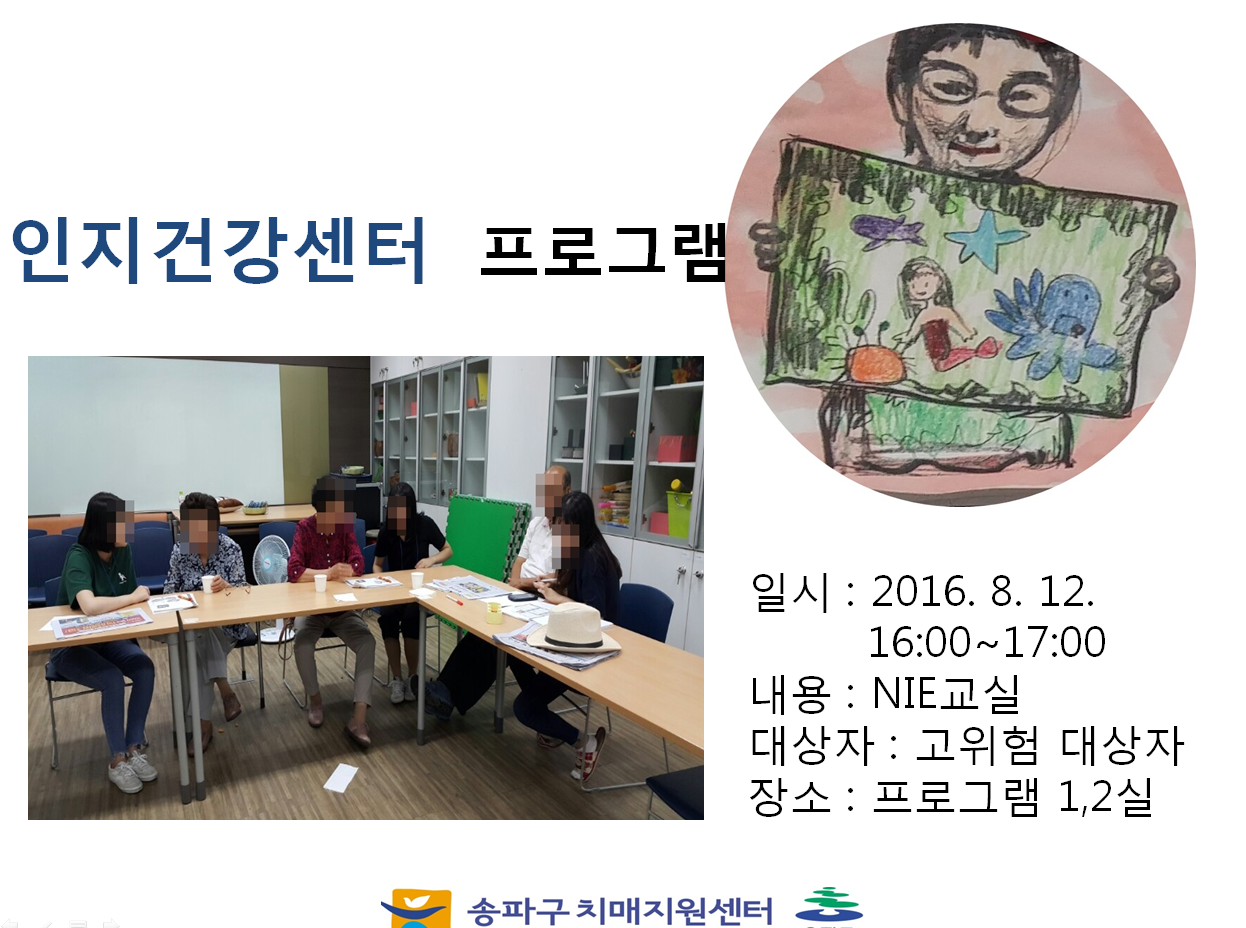 인지건강센터 프로그램

일시 : 2016. 8. 12.
16:00~17:00
내용 : NIE교실
대상자 : 고위험 대상자
장소 : 프로그램 1,2실

송파구 치매지원센터